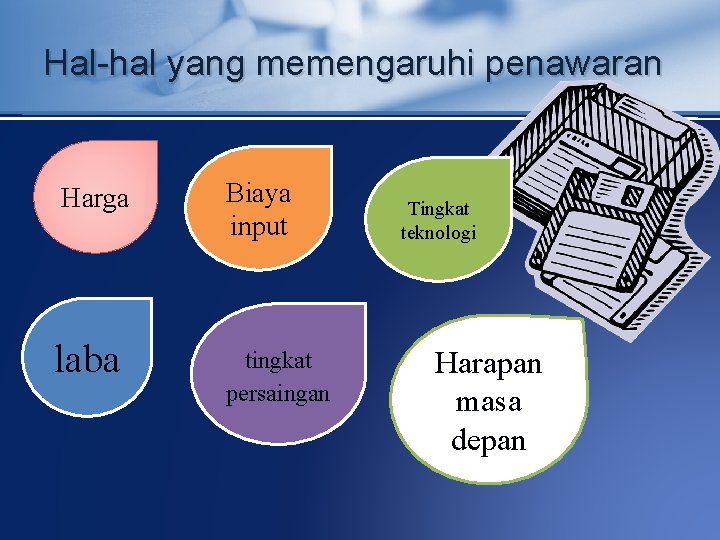 Hal-hal yang memengaruhi penawaran

Harga

Biaya input

Tingkat teknologi

laba

tingkat persaingan

Harapan masa depan